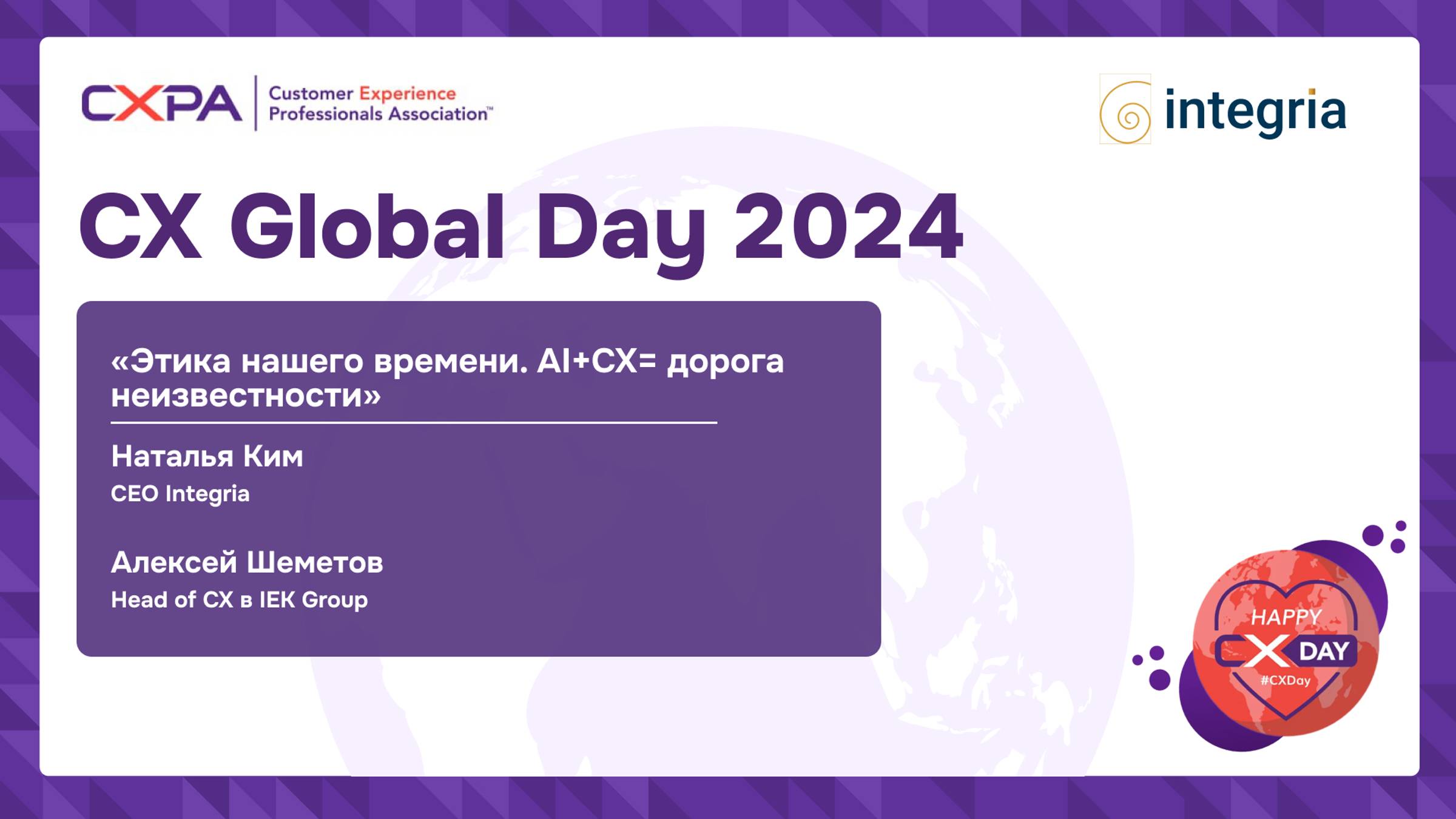 CXPA Customer Experience Professionals Association™

integria

CX Global Day 2024

«Этика нашего времени. AI+CX= дорога неизвестности»

Наталья Ким
CEO Integria

Алексей Шеметов
Head of CX в IEK Group

HAPPY CX DAY
#CXDay